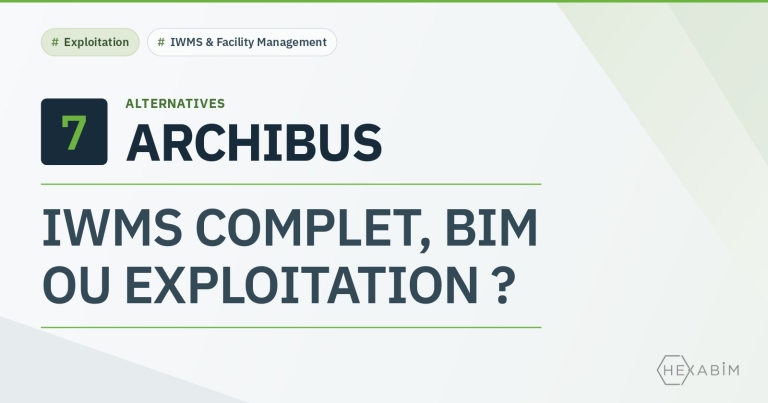 # Exploitation

# IWMS & Facility Management

7

ALTERNATIVES

ARCHIBUS

IWMS COMPLET, BIM OU EXPLOITATION ?

HEXABIM